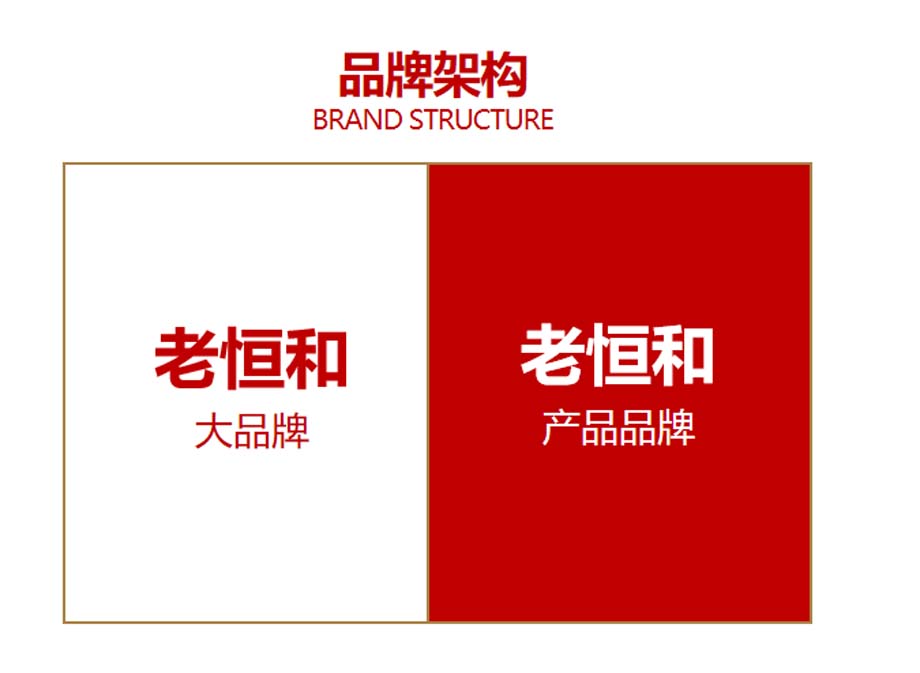 品牌架构
BRAND STRUCTURE

老恒和
大品牌

老恒和
产品品牌